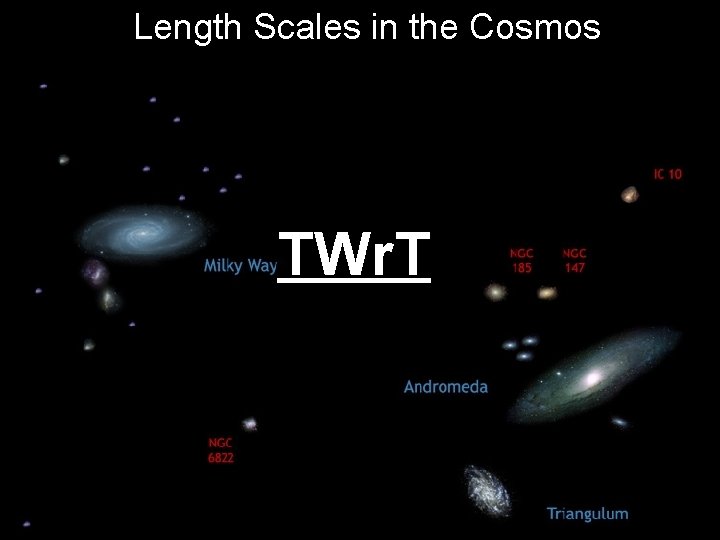 Length Scales in the Cosmos

IC 10

Milky Way

TWrT

NGC 185

NGC 147

Andromeda

NGC 6822

Triangulum